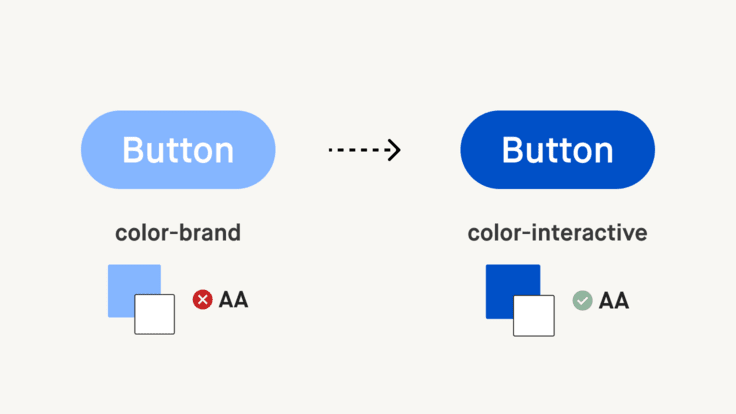 Button

color-brand

AA

Button

color-interactive

AA